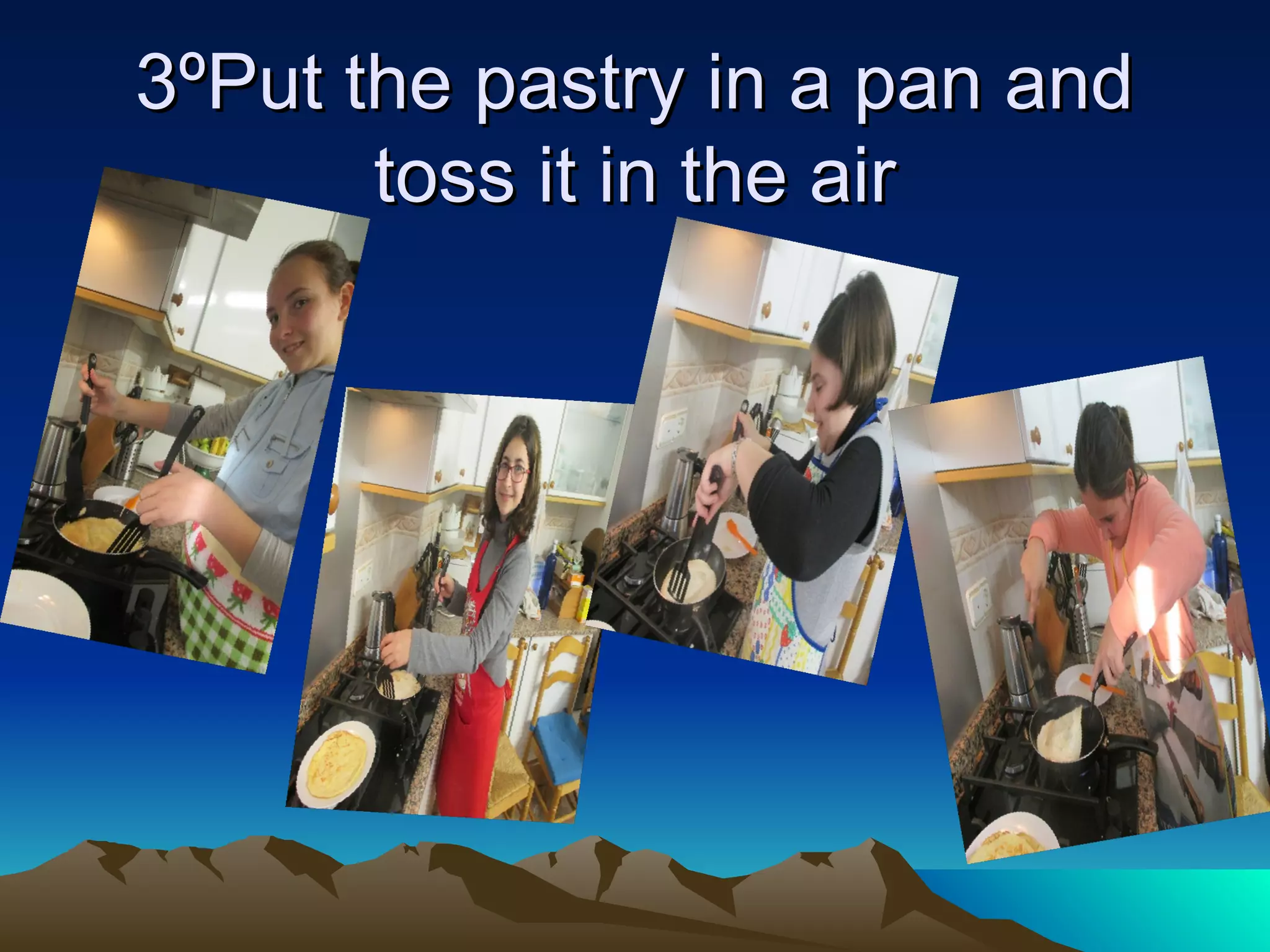 3ºPut the pastry in a pan and toss it in the air